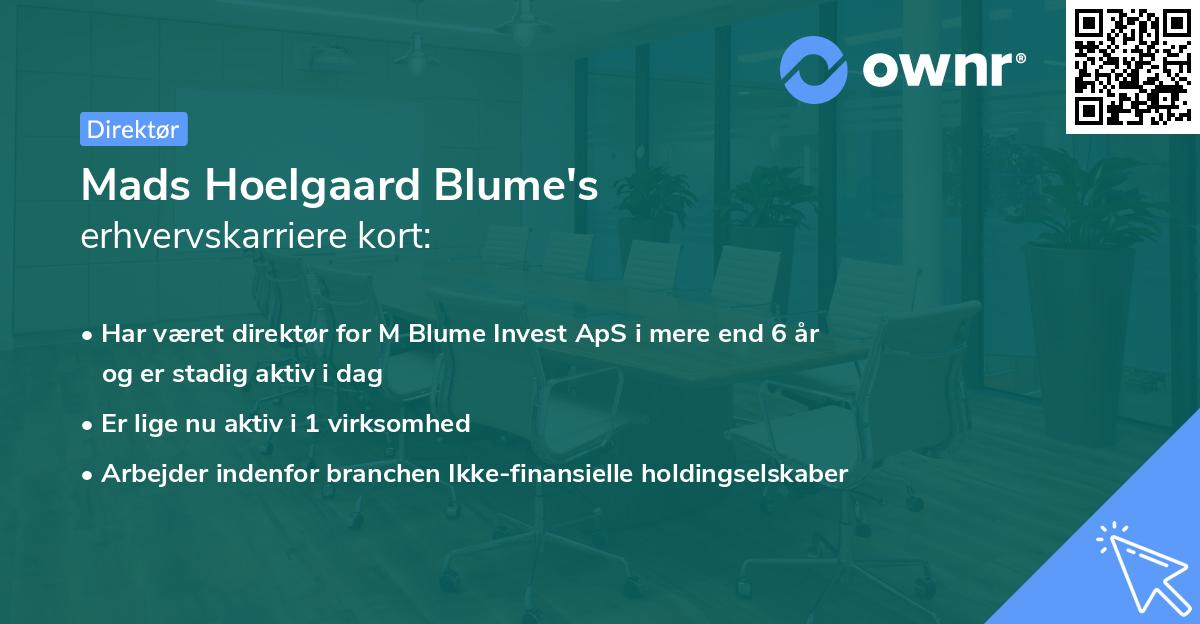 ownr®

Direktør

Mads Hoelgaard Blume's
erhvervskarriere kort:

• Har været direktør for M Blume Invest ApS i mere end 6 år og er stadig aktiv i dag
• Er lige nu aktiv i 1 virksomhed
• Arbejder indenfor branchen Ikke-finansielle holdingselskaber